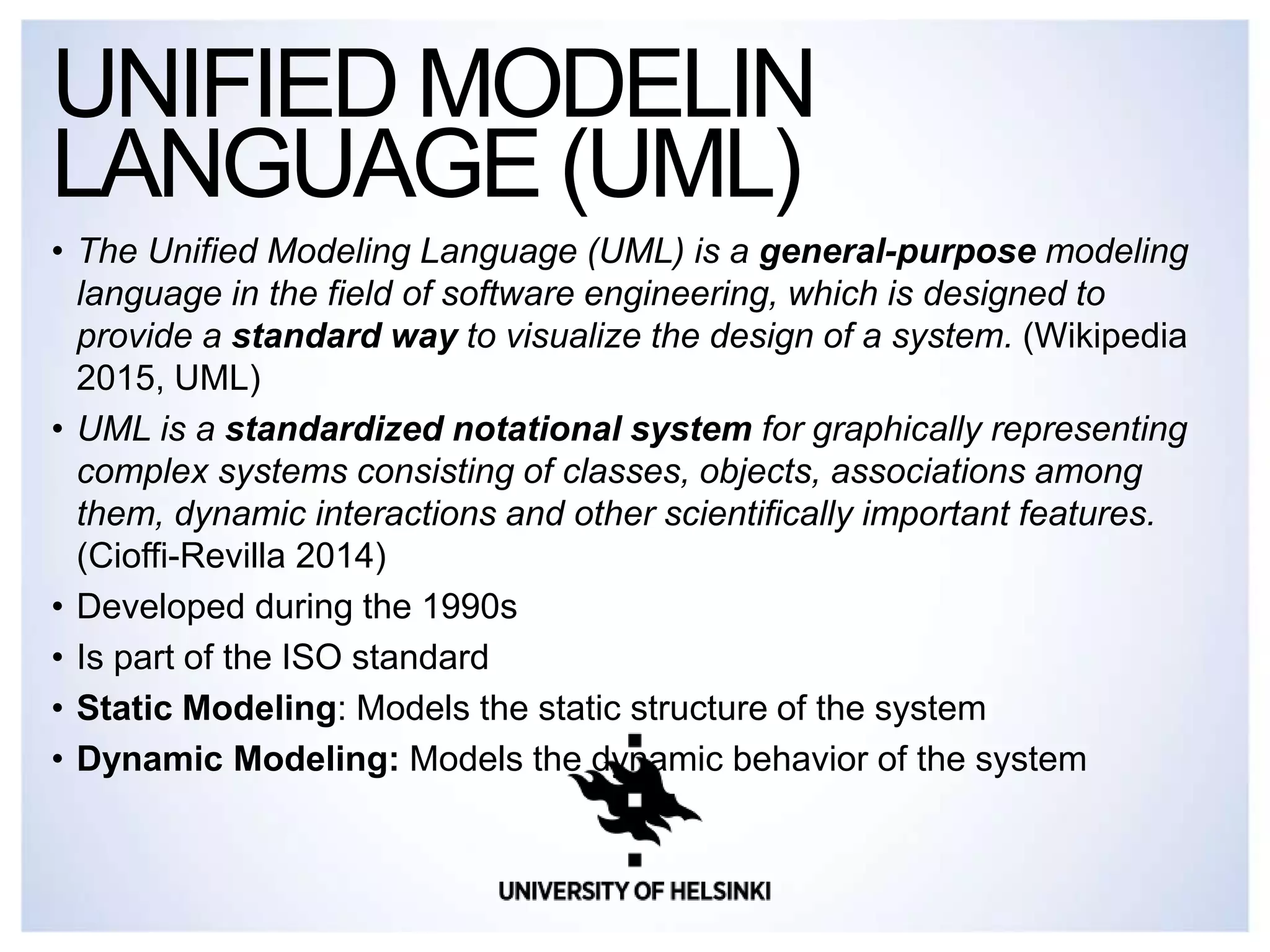 UNIFIED MODELIN LANGUAGE (UML)

• The Unified Modeling Language (UML) is a general-purpose modeling language in the field of software engineering, which is designed to provide a standard way to visualize the design of a system. (Wikipedia 2015, UML)

• UML is a standardized notational system for graphically representing complex systems consisting of classes, objects, associations among them, dynamic interactions and other scientifically important features. (Cioffi-Revilla 2014)

• Developed during the 1990s

• Is part of the ISO standard

• Static Modeling: Models the static structure of the system

• Dynamic Modeling: Models the dynamic behavior of the system

UNIVERSITY OF HELSINKI